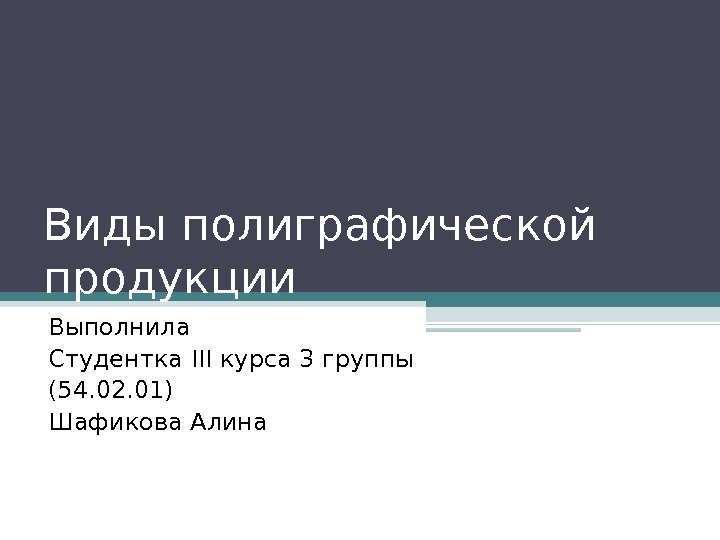 Виды полиграфической продукции

Выполнила
Студентка III курса 3 группы (54.02.01)
Шафикова Алина